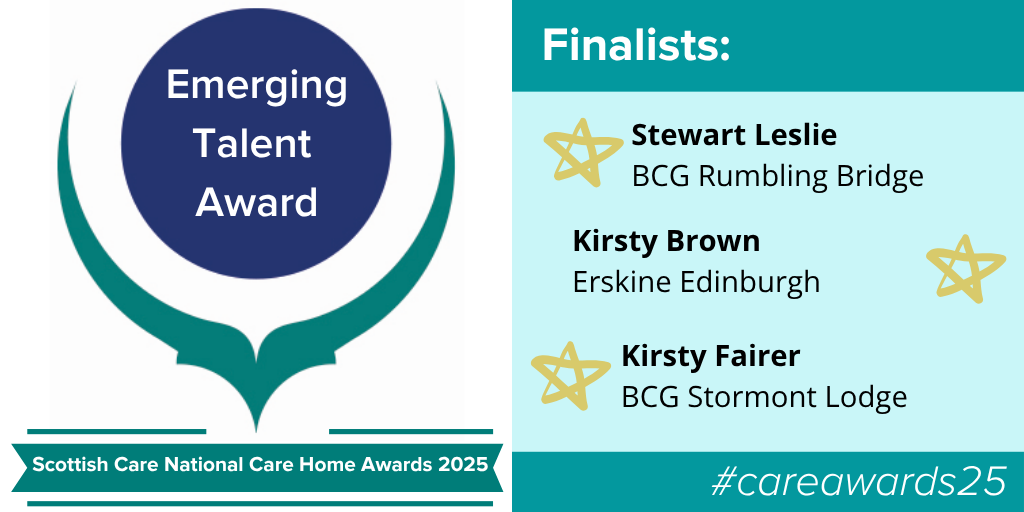 Emerging Talent Award

Scottish Care National Care Home Awards 2025

Finalists:

Stewart Leslie
BCG Rumbling Bridge

Kirsty Brown
Erskine Edinburgh

Kirsty Fairer
BCG Stormont Lodge

#careawards25